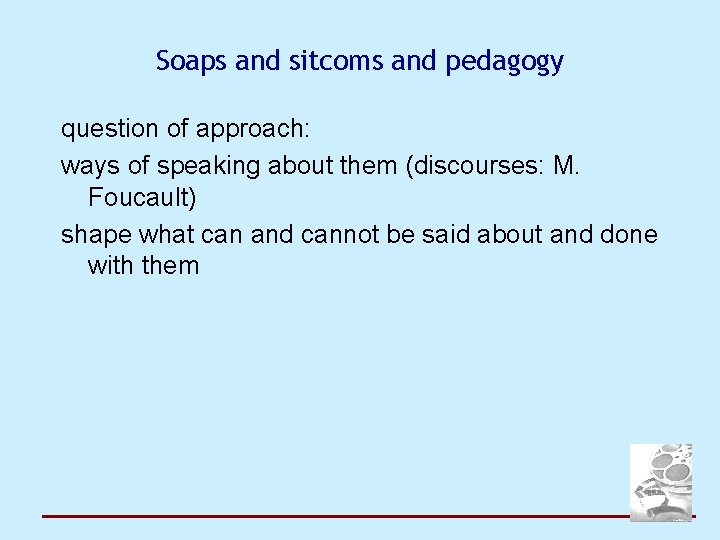 Soaps and sitcoms and pedagogy

question of approach:

ways of speaking about them (discourses: M. Foucault)

shape what can and cannot be said about and done with them